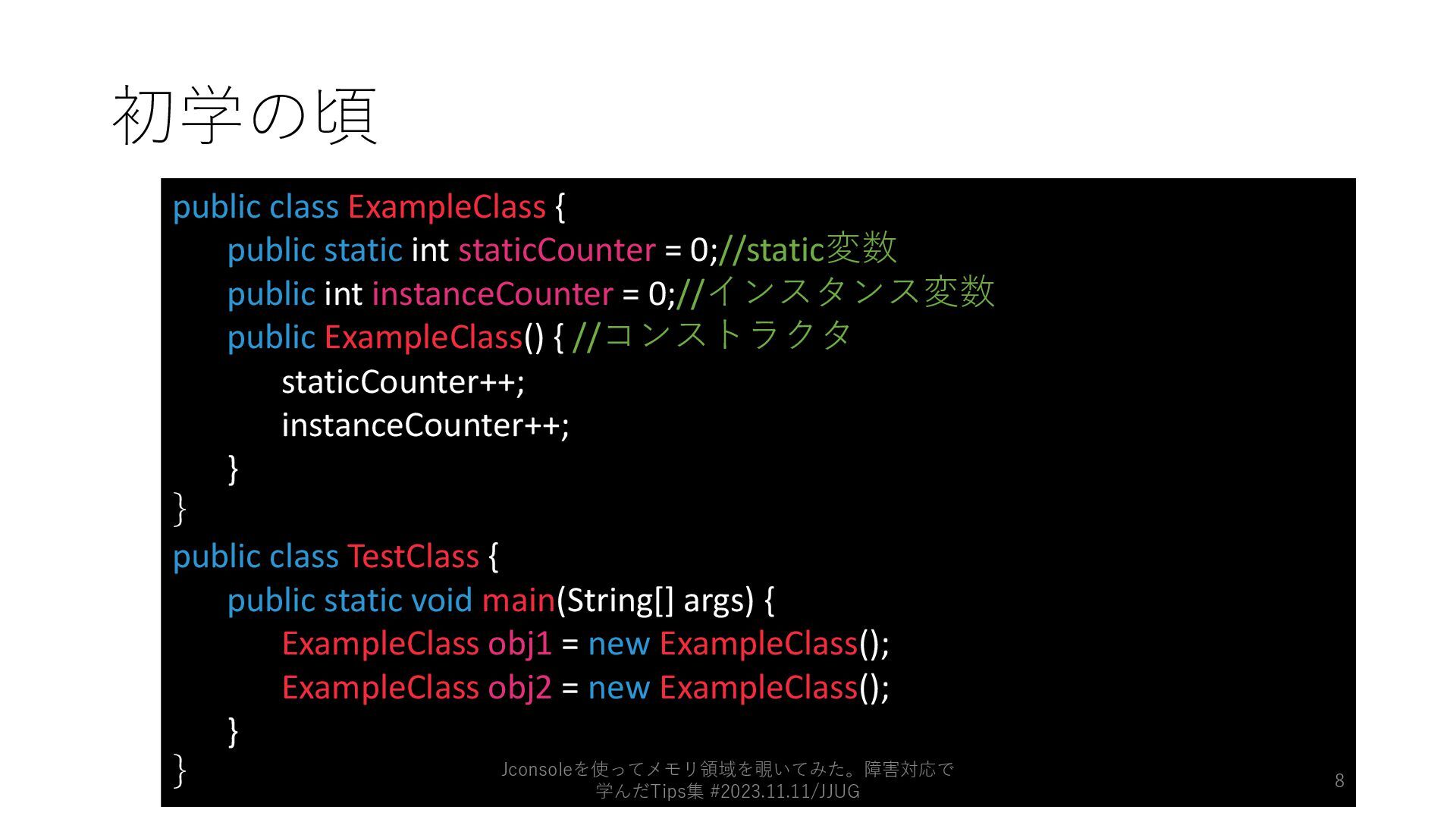 初学の頃

public class ExampleClass {
public static int staticCounter = 0;//static変数
public int instanceCounter = 0;//インスタンス変数
public ExampleClass() { //コンストラクタ
staticCounter++;
instanceCounter++;
}
}
public class TestClass {
public static void main(String[] args) {
ExampleClass obj1 = new ExampleClass();
ExampleClass obj2 = new ExampleClass();
}
}

Jconsoleを使ってメモリ領域を覗いてみた。障害対応で学んだTips集 #2023.11.11/JJUG

8